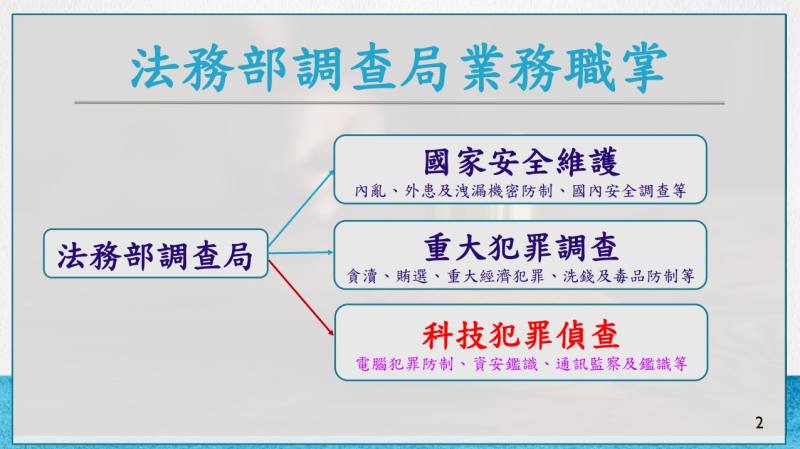 法務部調查局業務職掌

法務部調查局

國家安全維護
內亂、外患及洩漏機密防制、國內安全調查等

重大犯罪調查
貪瀆、賄選、重大經濟犯罪、洗錢及毒品防制等

科技犯罪偵查
電腦犯罪防制、資安鑑識、通訊監察及鑑識等

2